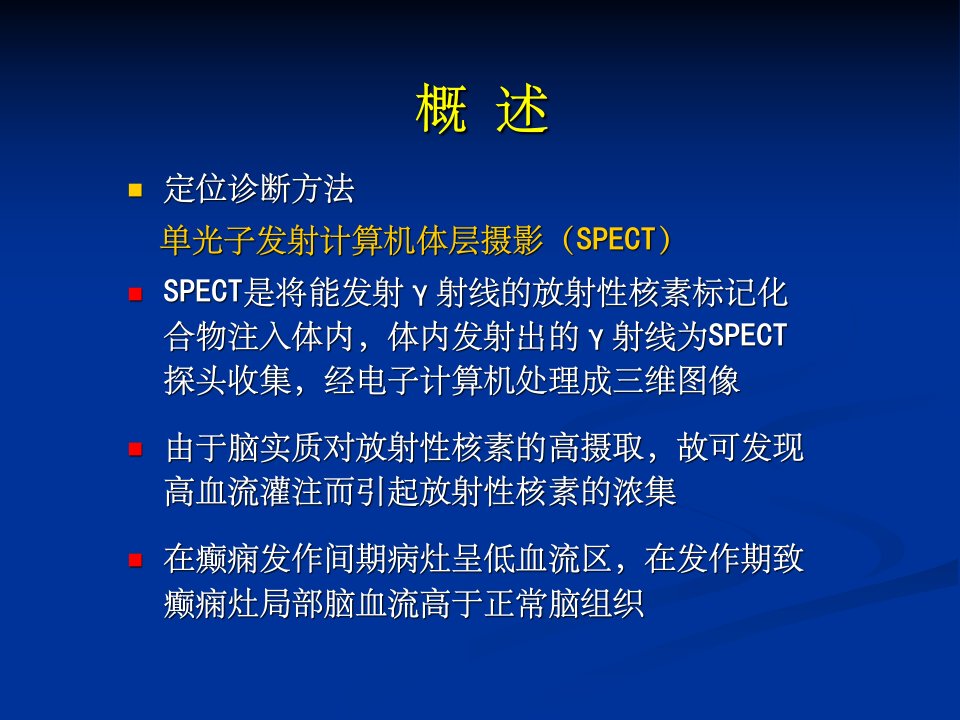 概 述

定位诊断方法

单光子发射计算机体层摄影（SPECT）

SPECT是将能发射γ射线的放射性核素标记化合物注入体内，体内发射出的γ射线为SPECT探头收集，经电子计算机处理成三维图像

由于脑实质对放射性核素的高摄取，故可发现高血流灌注而引起放射性核素的浓集

在癫痫发作间期病灶呈低血流区，在发作期致癫痫灶局部脑血流高于正常脑组织